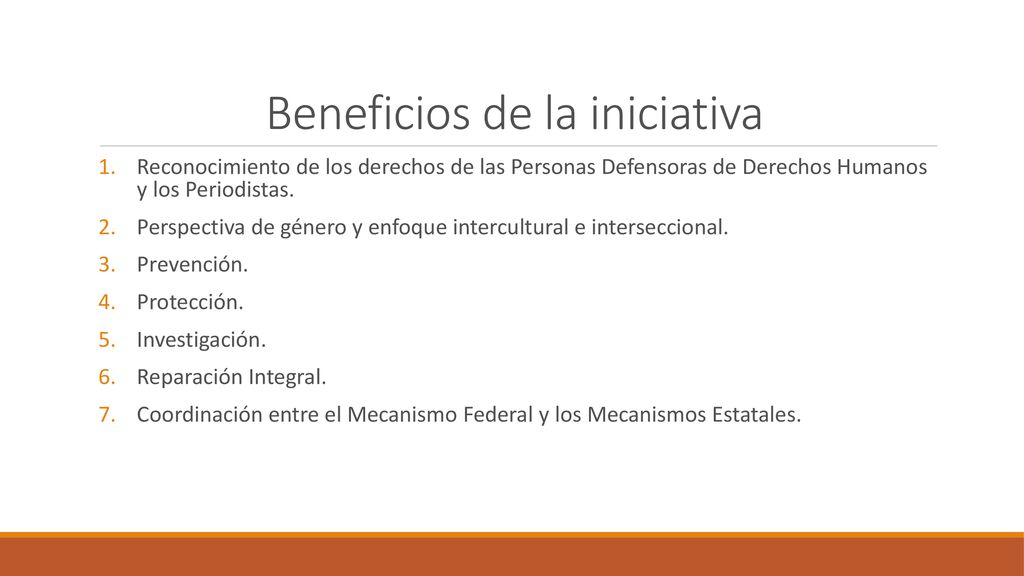 Beneficios de la iniciativa

1. Reconocimiento de los derechos de las Personas Defensoras de Derechos Humanos y los Periodistas.
2. Perspectiva de género y enfoque intercultural e interseccional.
3. Prevención.
4. Protección.
5. Investigación.
6. Reparación Integral.
7. Coordinación entre el Mecanismo Federal y los Mecanismos Estatales.